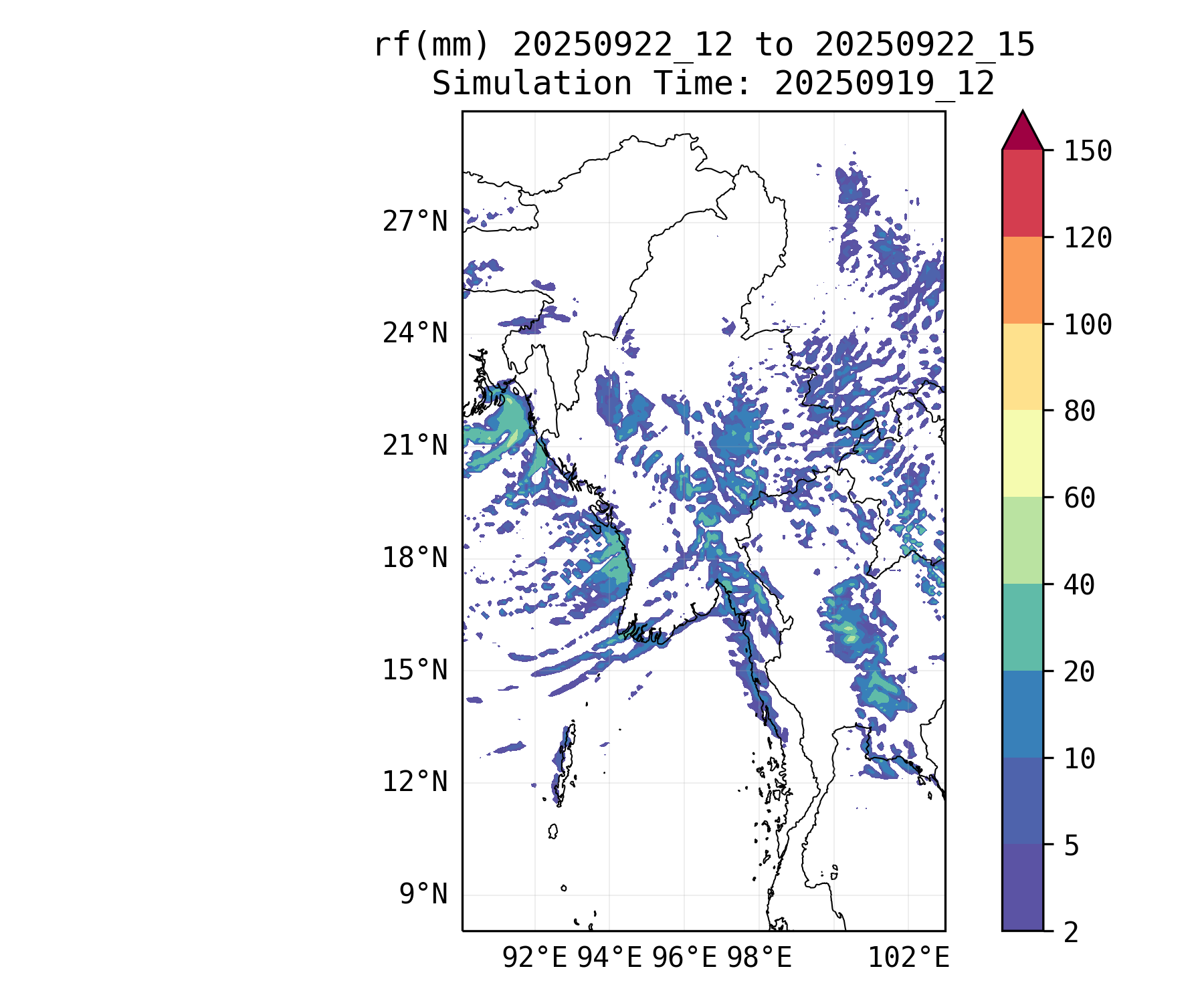 rf(mm) 20250922_12 to 20250922_15
Simulation Time: 20250919_12

27°N
24°N
21°N
18°N
15°N
12°N
9°N

92°E 94°E 96°E 98°E 102°E

150
120
100
80
60
40
20
10
5
2